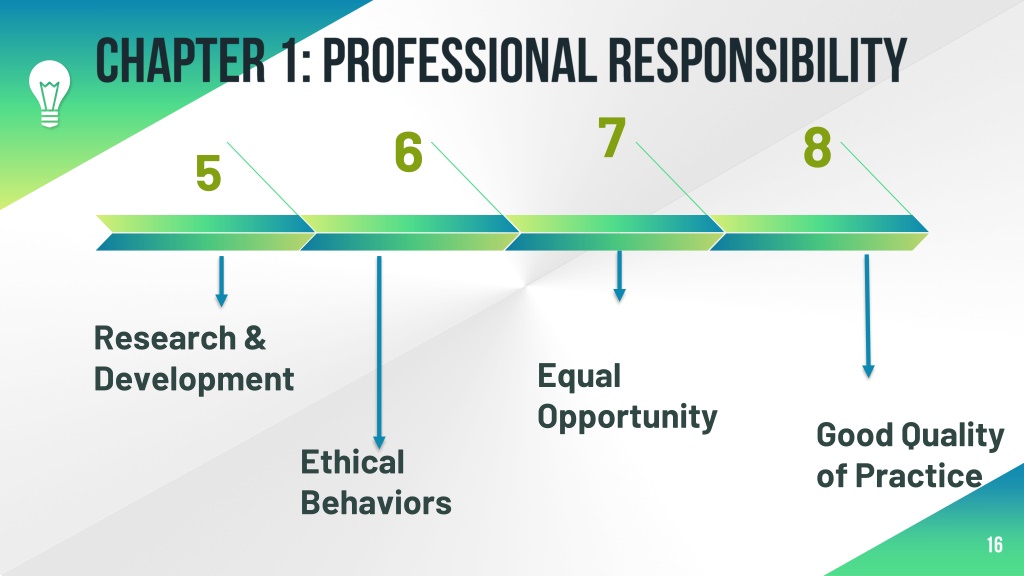 CHAPTER 1: PROFESSIONAL RESPONSIBILITY

5

6

7

8

Research & Development

Ethical Behaviors

Equal Opportunity

Good Quality of Practice

16